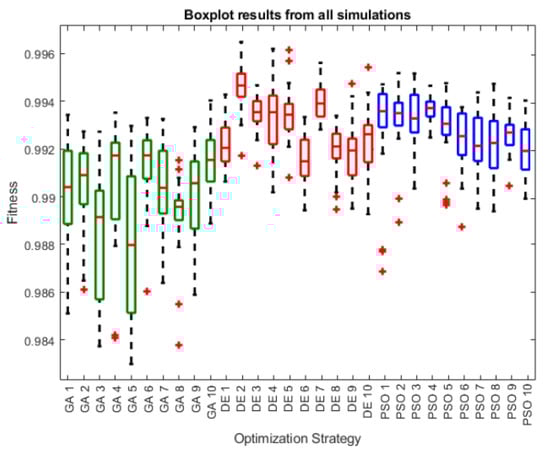 Boxplot results from all simulations

Fitness

0.996
0.994
0.992
0.99
0.988
0.986
0.984

GA 1
GA 2
GA 3
GA 4
GA 5
GA 6
GA 7
GA 8
GA 9
GA 10
DE 1
DE 2
DE 3
DE 4
DE 5
DE 6
DE 7
DE 8
DE 9
DE 10
PSO 1
PSO 2
PSO 3
PSO 4
PSO 5
PSO 6
PSO 7
PSO 8
PSO 9
PSO 10

Optimization Strategy